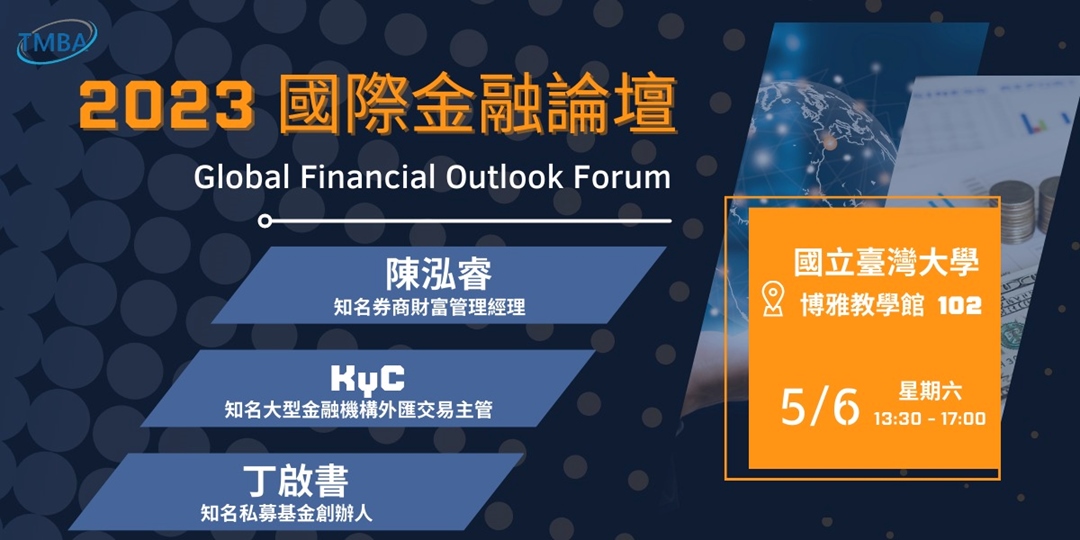 TMBA

2023 國際金融論壇

Global Financial Outlook Forum

陳泓睿
知名券商財富管理經理

KyC
知名大型金融機構外匯交易主管

丁啟書
知名私募基金創辦人

國立臺灣大學
博雅教學館 102

5/6 星期六
13:30 - 17:00